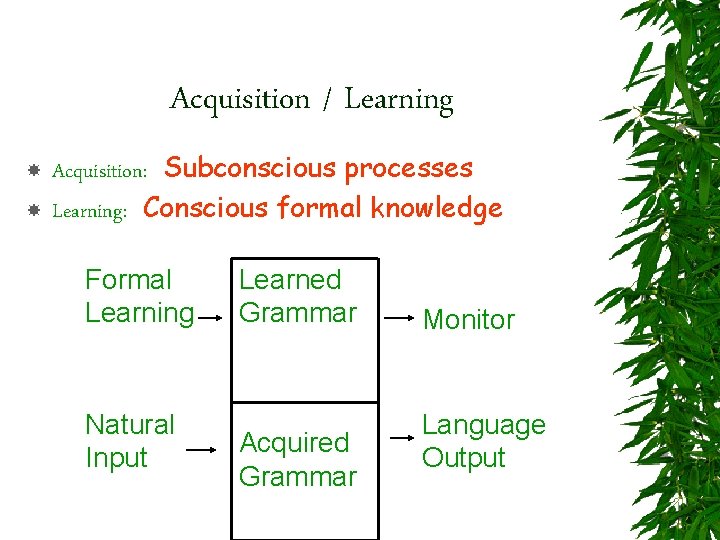 Acquisition / Learning

Acquisition: Subconscious processes

Learning: Conscious formal knowledge

Formal Learning

Learned Grammar

Monitor

Natural Input

Acquired Grammar

Language Output